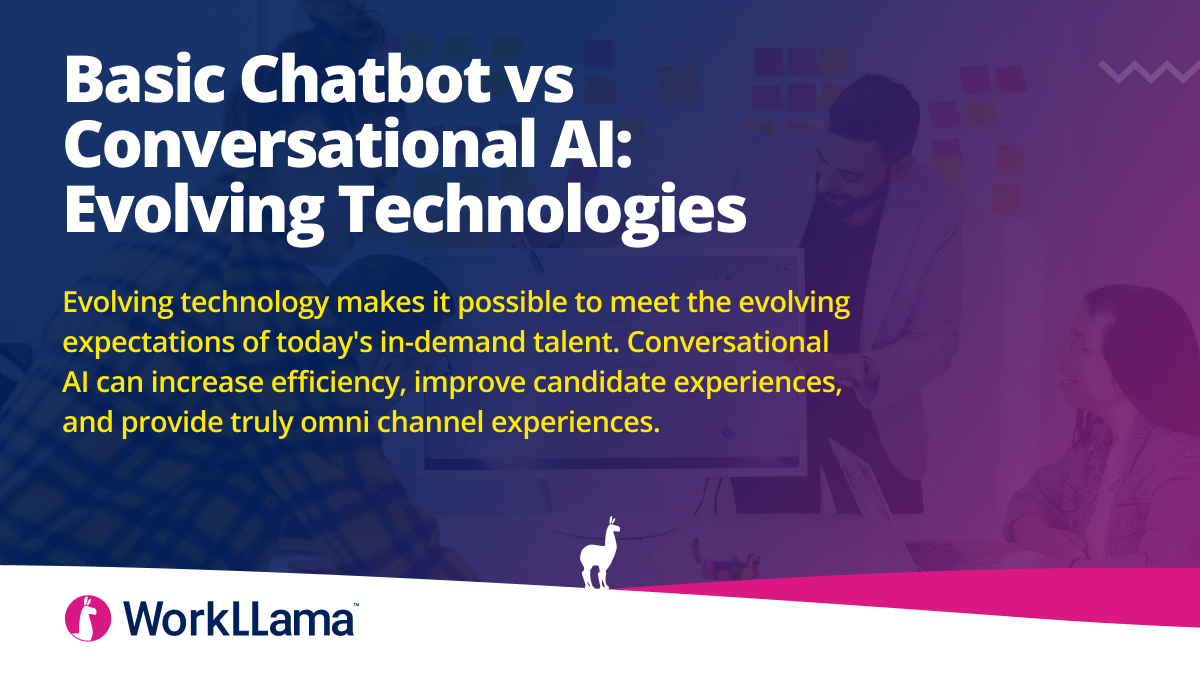 Basic Chatbot vs Conversational AI: Evolving Technologies

Evolving technology makes it possible to meet the evolving expectations of today's in-demand talent. Conversational AI can increase efficiency, improve candidate experiences, and provide truly omni channel experiences.

WorkLLama™